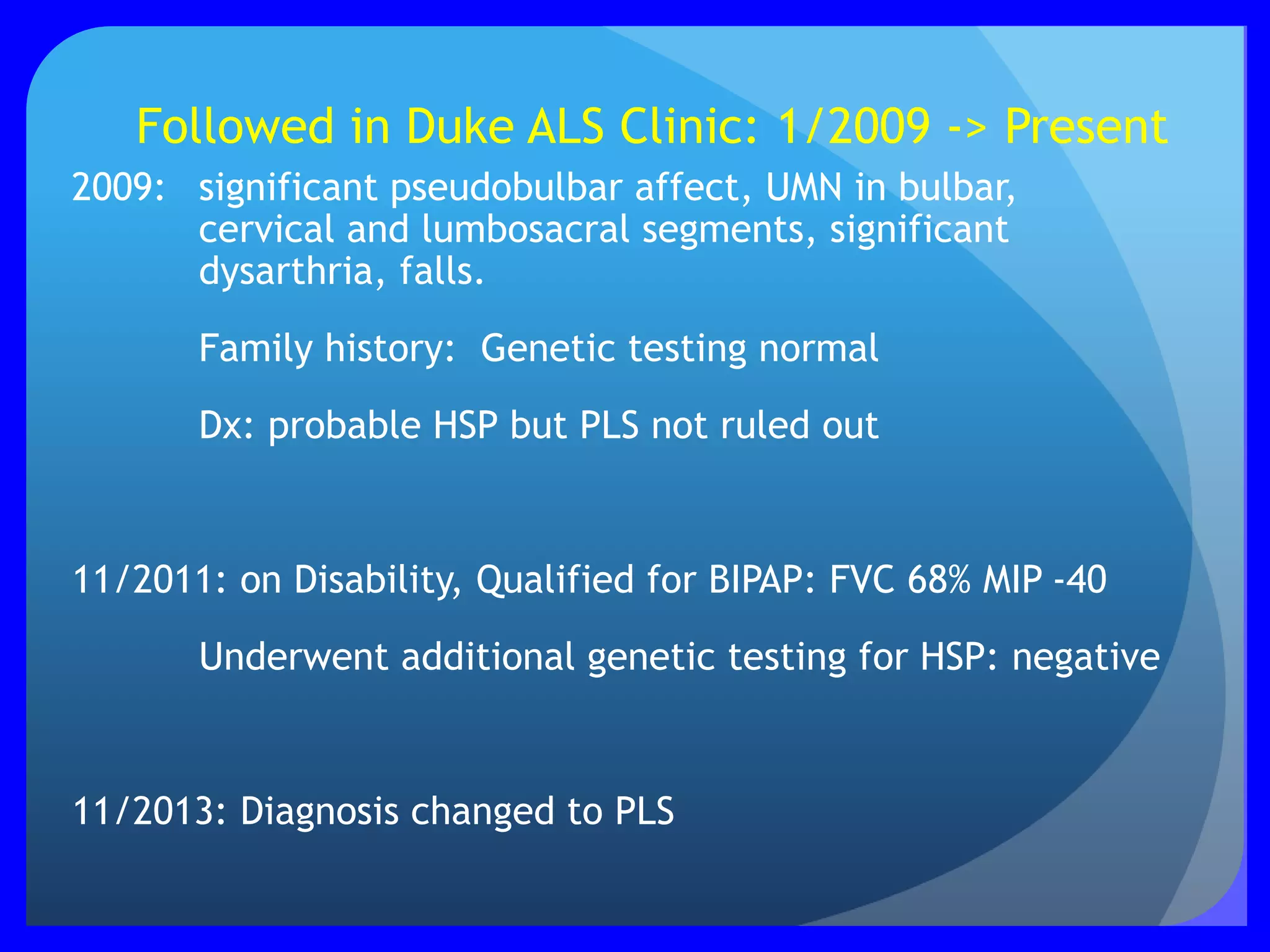 Followed in Duke ALS Clinic: 1/2009 -> Present

2009: significant pseudobulbar affect, UMN in bulbar, cervical and lumbosacral segments, significant dysarthria, falls.

Family history: Genetic testing normal

Dx: probable HSP but PLS not ruled out

11/2011: on Disability, Qualified for BIPAP: FVC 68% MIP -40

Underwent additional genetic testing for HSP: negative

11/2013: Diagnosis changed to PLS